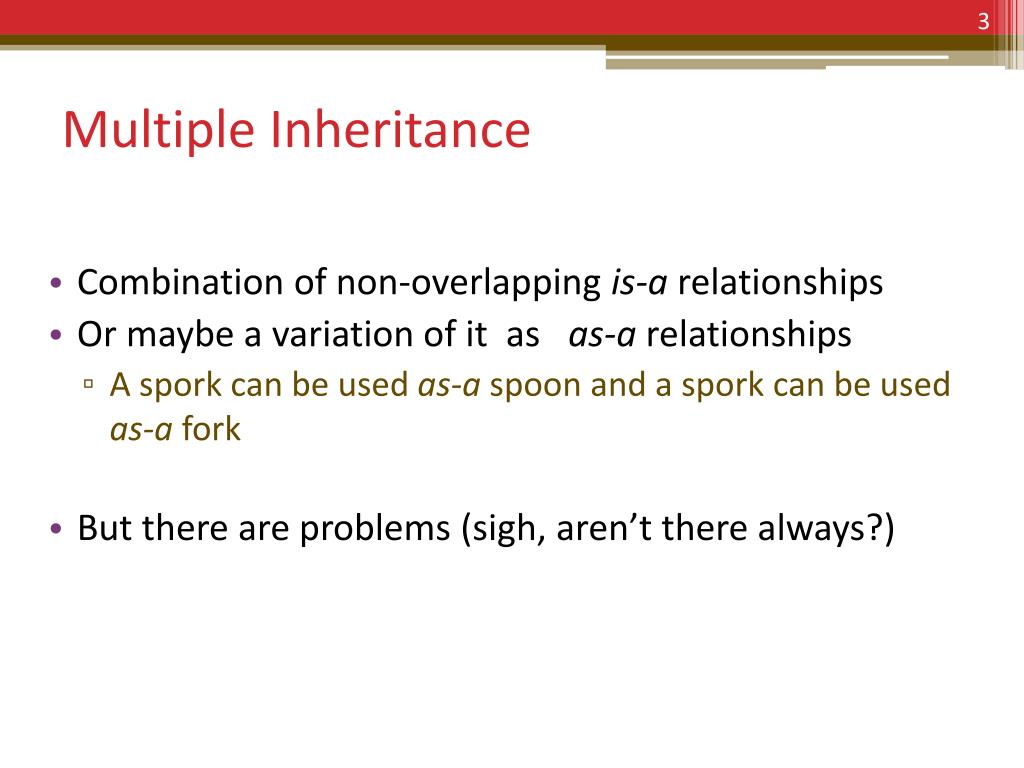 3

Multiple Inheritance

• Combination of non-overlapping is-a relationships
• Or maybe a variation of it as as-a relationships
▫ A spork can be used as-a spoon and a spork can be used as-a fork

• But there are problems (sigh, aren't there always?)